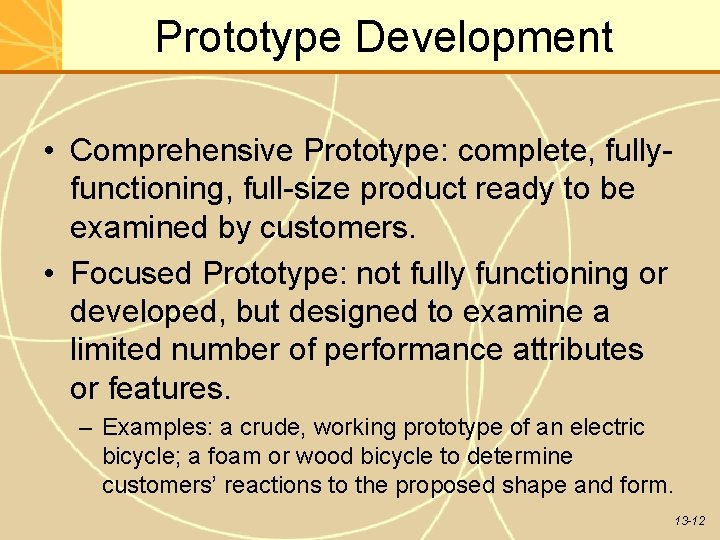 Prototype Development

• Comprehensive Prototype: complete, fully-functioning, full-size product ready to be examined by customers.

• Focused Prototype: not fully functioning or developed, but designed to examine a limited number of performance attributes or features.

– Examples: a crude, working prototype of an electric bicycle; a foam or wood bicycle to determine customers' reactions to the proposed shape and form.

13-12